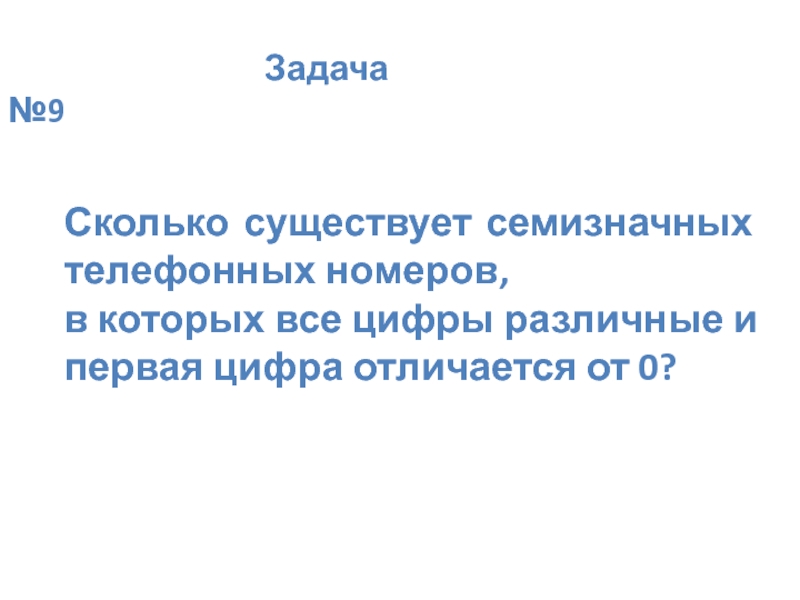 Задача
№9

Сколько существует семизначных телефонных номеров,
в которых все цифры различные и первая цифра отличается от 0?